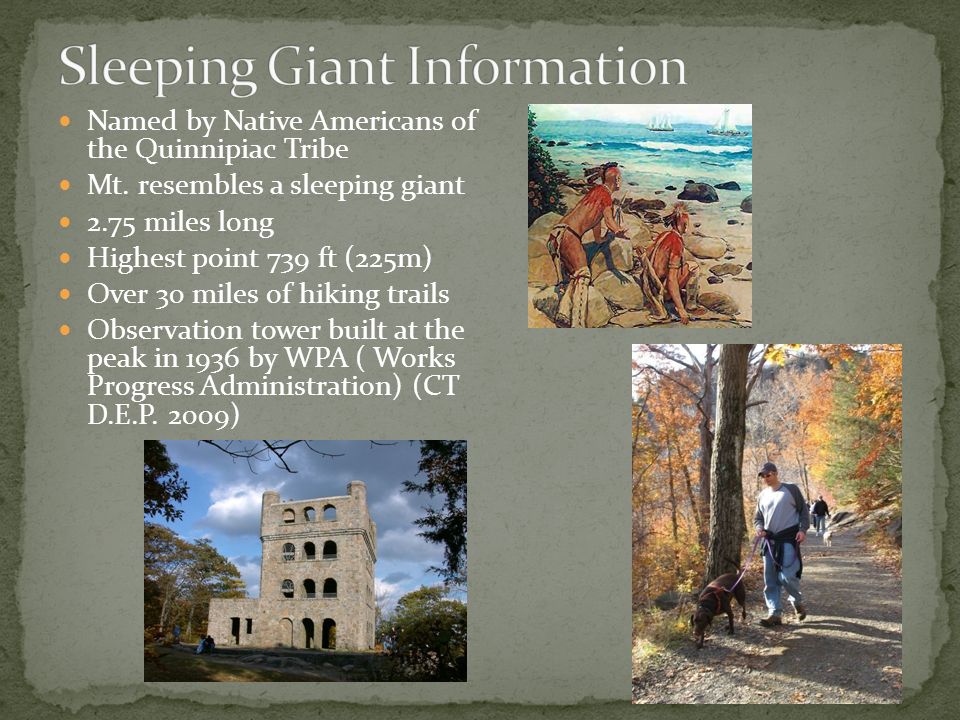 Sleeping Giant Information

- Named by Native Americans of the Quinnipiac Tribe
- Mt. resembles a sleeping giant
- 2.75 miles long
- Highest point 739 ft (225m)
- Over 30 miles of hiking trails
- Observation tower built at the peak in 1936 by WPA ( Works Progress Administration) (CT D.E.P. 2009)